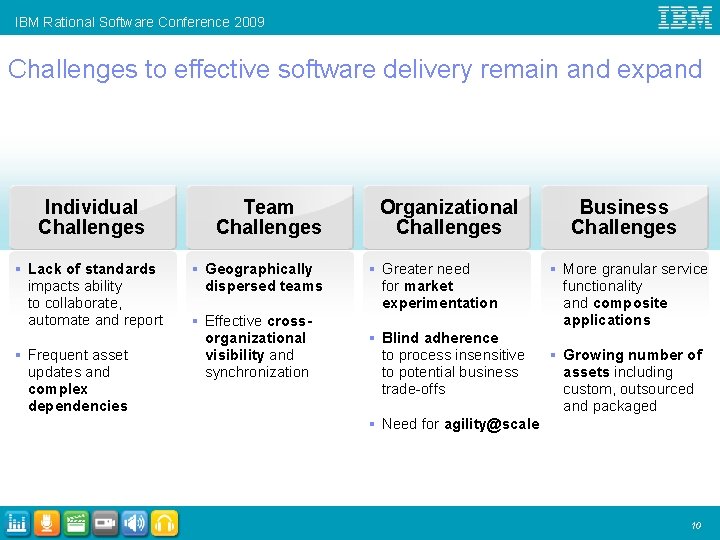 IBM Rational Software Conference 2009

IBM

Challenges to effective software delivery remain and expand

Individual Challenges

▪ Lack of standards impacts ability to collaborate, automate and report

▪ Frequent asset updates and complex dependencies

Team Challenges

▪ Geographically dispersed teams

▪ Effective cross-organizational visibility and synchronization

Organizational Challenges

▪ Greater need for market experimentation

▪ Blind adherence to process insensitive to potential business trade-offs

▪ Need for agility@scale

Business Challenges

▪ More granular service functionality and composite applications

▪ Growing number of assets including custom, outsourced and packaged

10